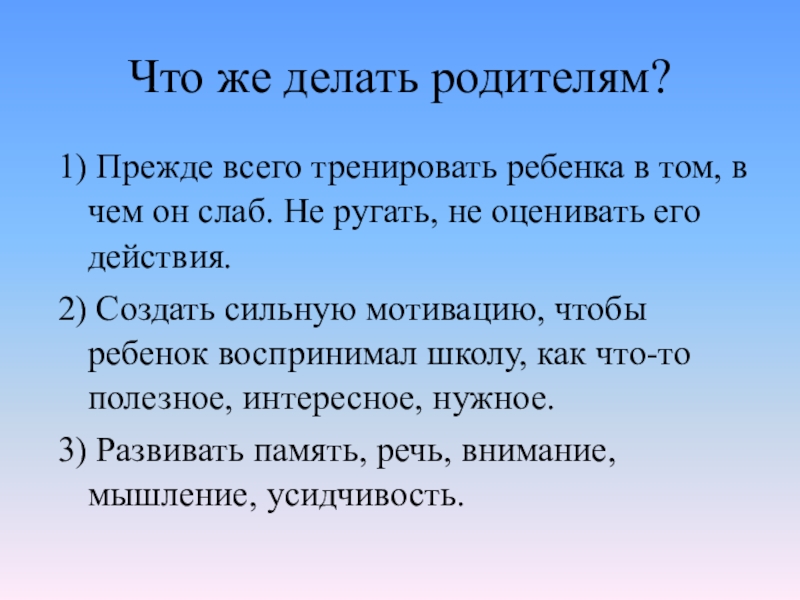 Что же делать родителям?

1) Прежде всего тренировать ребенка в том, в чем он слаб. Не ругать, не оценивать его действия.

2) Создать сильную мотивацию, чтобы ребенок воспринимал школу, как что-то полезное, интересное, нужное.

3) Развивать память, речь, внимание, мышление, усидчивость.